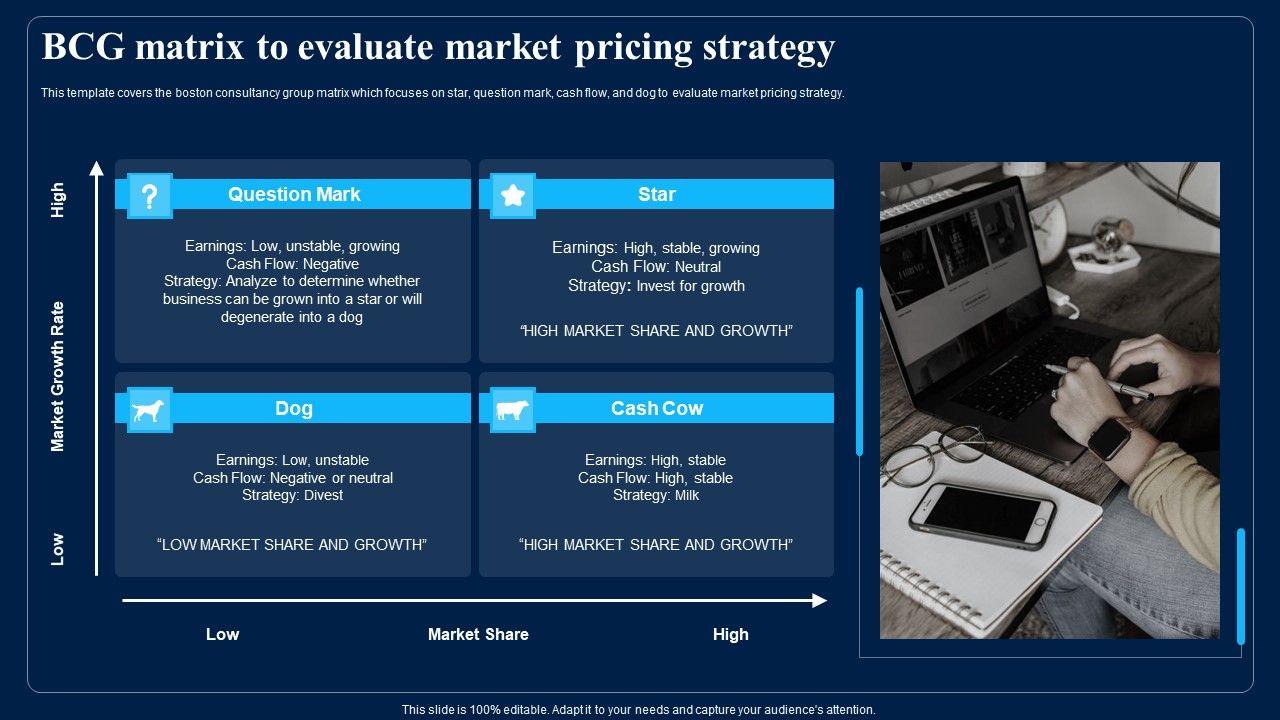 BCG matrix to evaluate market pricing strategy

This template covers the boston consultancy group matrix which focuses on star, question mark, cash flow, and dog to evaluate market pricing strategy.

High

Market Growth Rate

Low

Question Mark

Earnings: Low, unstable, growing
Cash Flow: Negative
Strategy: Analyze to determine whether business can be grown into a star or will degenerate into a dog

Star

Earnings: High, stable, growing
Cash Flow: Neutral
Strategy: Invest for growth

“HIGH MARKET SHARE AND GROWTH”

Dog

Earnings: Low, unstable
Cash Flow: Negative or neutral
Strategy: Divest

“LOW MARKET SHARE AND GROWTH”

Cash Cow

Earnings: High, stable
Cash Flow: High, stable
Strategy: Milk

“HIGH MARKET SHARE AND GROWTH”

Low

Market Share

High

This slide is 100% editable. Adapt it to your needs and capture your audience's attention.